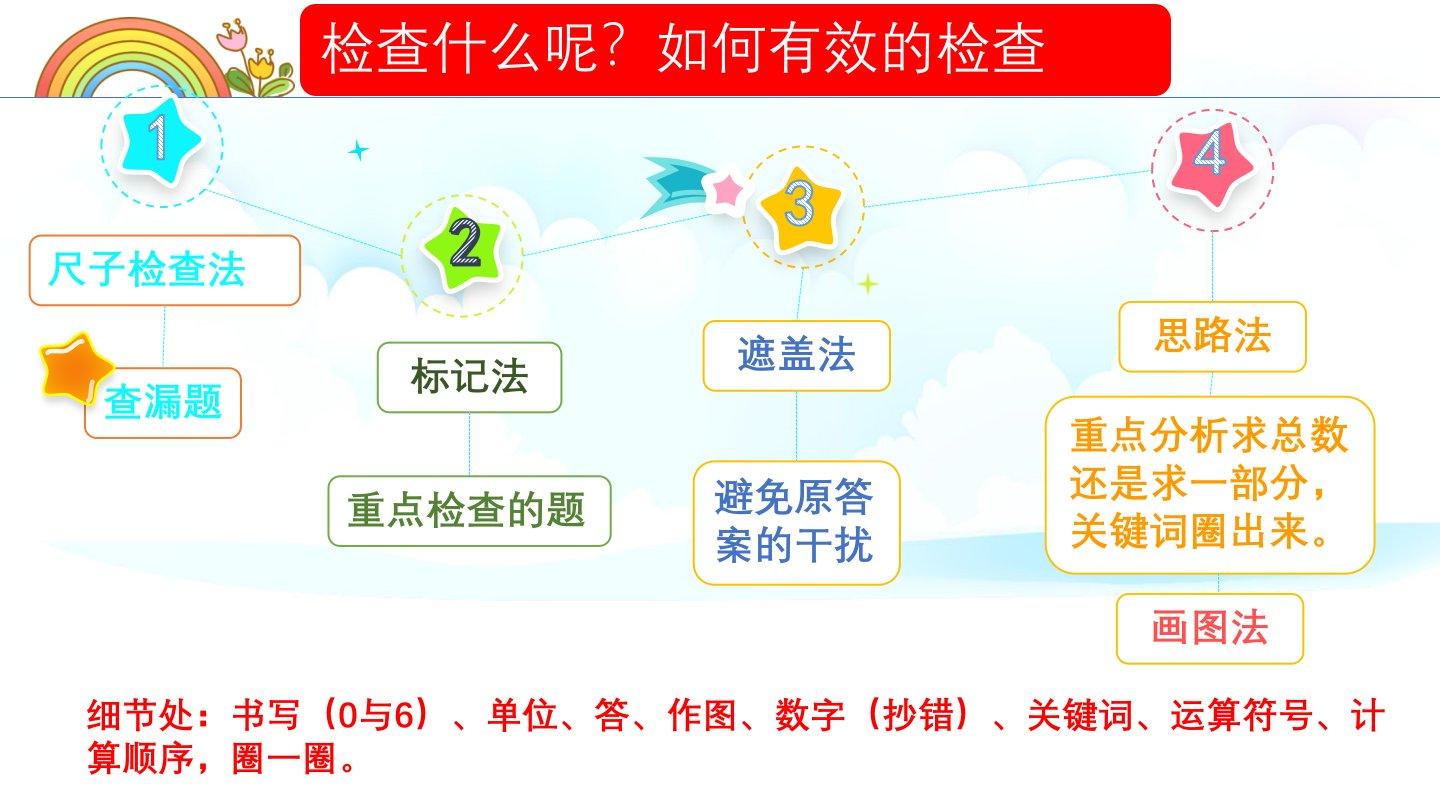 检查什么呢？如何有效的检查

1

尺子检查法

查漏题

2

标记法

重点检查的题

3

遮盖法

避免原答案的干扰

4

思路法

重点分析求总数还是求一部分，关键词圈出来。

画图法

细节处：书写（0与6）、单位、答、作图、数字（抄错）、关键词、运算符号、计算顺序，圈一圈。